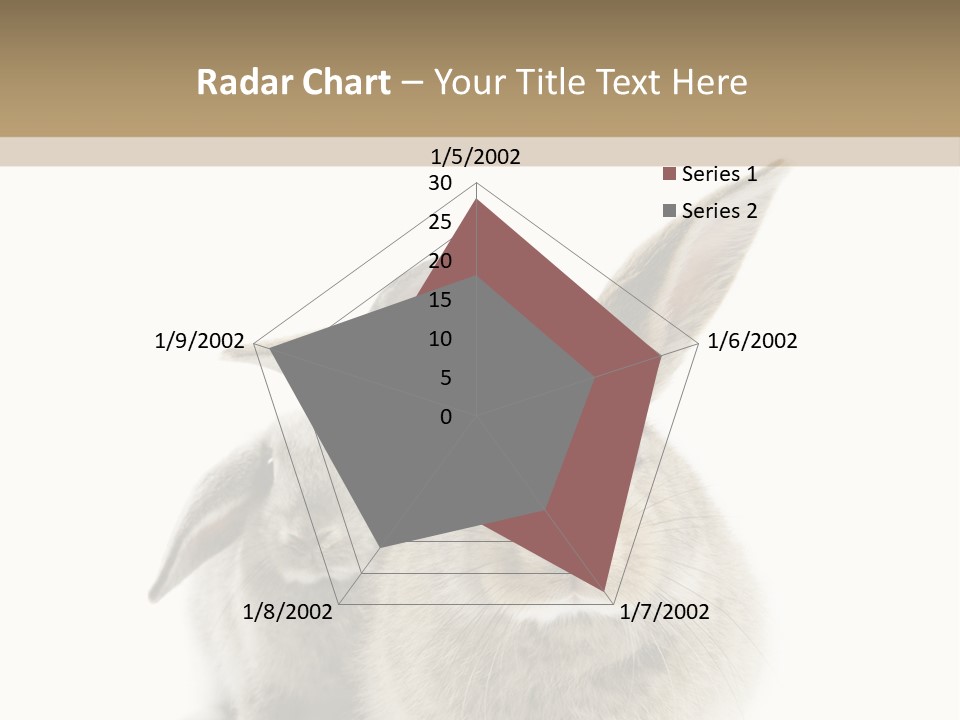 Radar Chart – Your Title Text Here

1/5/2002
30
25
20
15
10
5
0
1/6/2002
1/7/2002
1/8/2002
1/9/2002

Series 1
Series 2